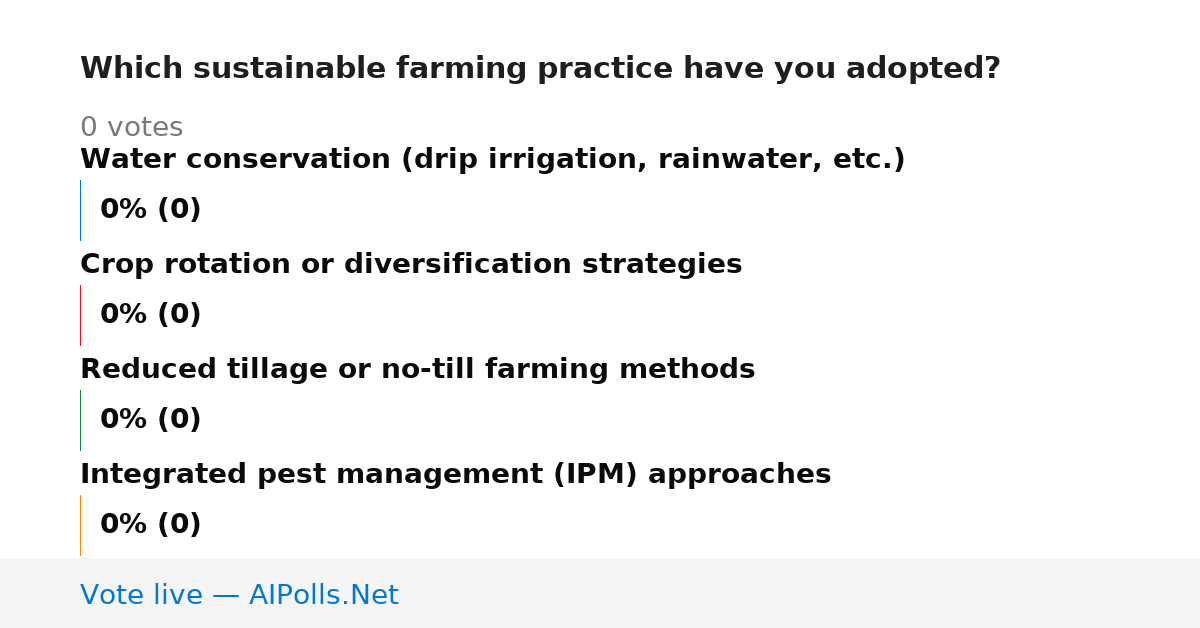 Which sustainable farming practice have you adopted?

0 votes

Water conservation (drip irrigation, rainwater, etc.)

0% (0)

Crop rotation or diversification strategies

0% (0)

Reduced tillage or no-till farming methods

0% (0)

Integrated pest management (IPM) approaches

0% (0)

Vote live — AIPolls.Net